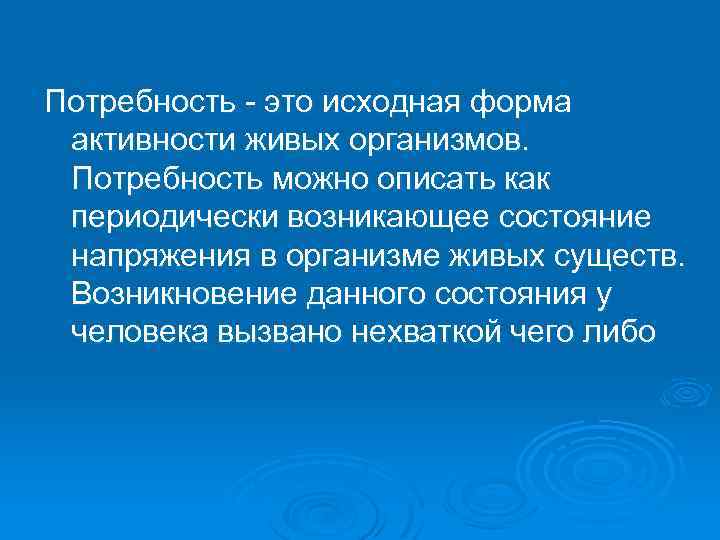 Потребность - это исходная форма активности живых организмов. Потребность можно описать как периодически возникающее состояние напряжения в организме живых существ. Возникновение данного состояния у человека вызвано нехваткой чего либо